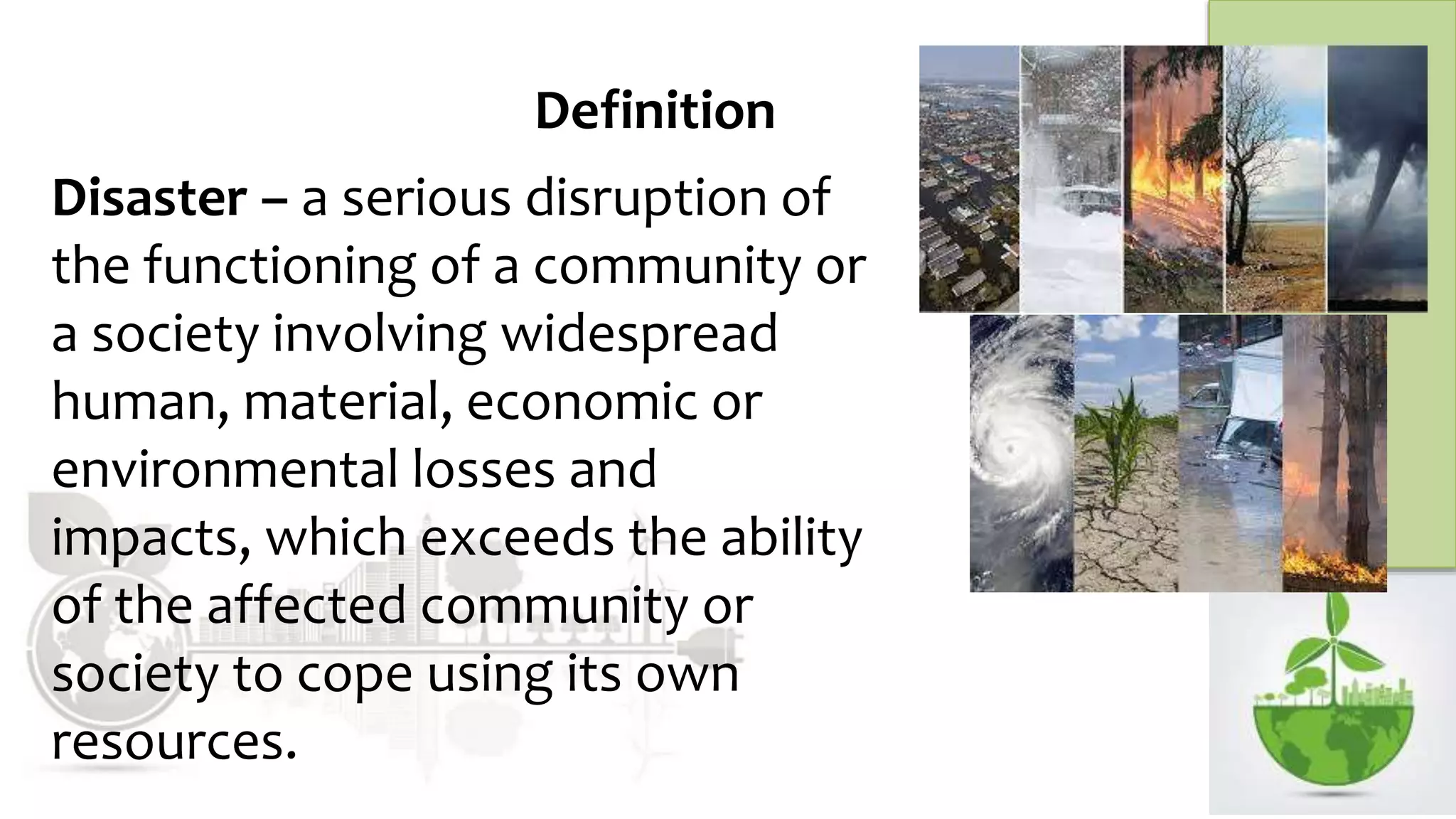 Definition

Disaster – a serious disruption of the functioning of a community or a society involving widespread human, material, economic or environmental losses and impacts, which exceeds the ability of the affected community or society to cope using its own resources.